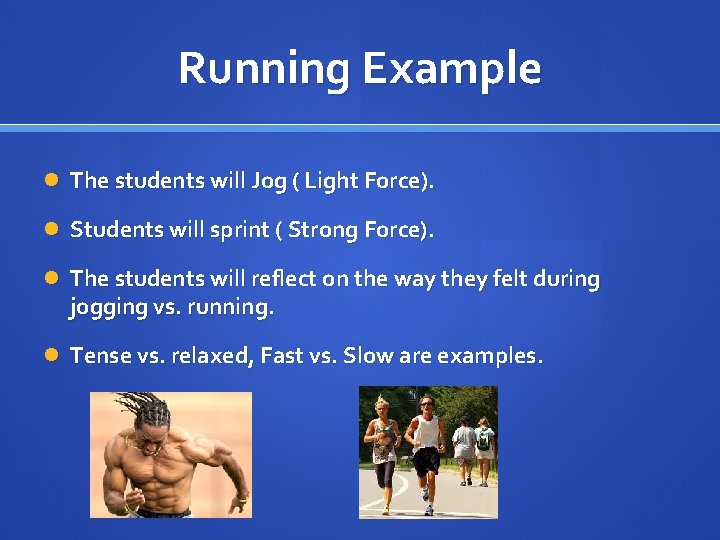 Running Example

The students will Jog ( Light Force).

Students will sprint ( Strong Force).

The students will reflect on the way they felt during jogging vs. running.

Tense vs. relaxed, Fast vs. Slow are examples.